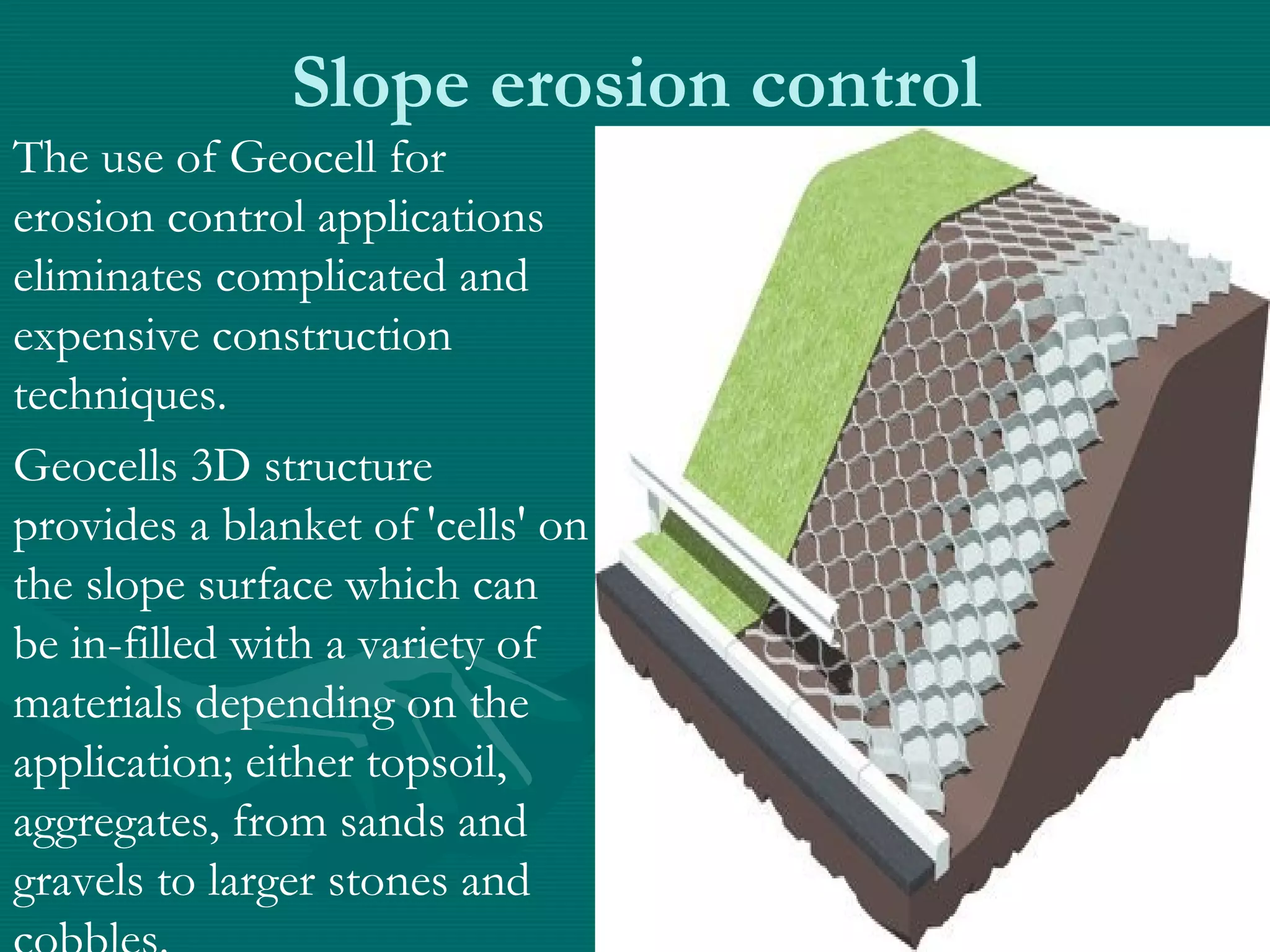 Slope erosion control

The use of Geocell for erosion control applications eliminates complicated and expensive construction techniques.

Geocells 3D structure provides a blanket of 'cells' on the slope surface which can be in-filled with a variety of materials depending on the application; either topsoil, aggregates, from sands and gravels to larger stones and cobbles.